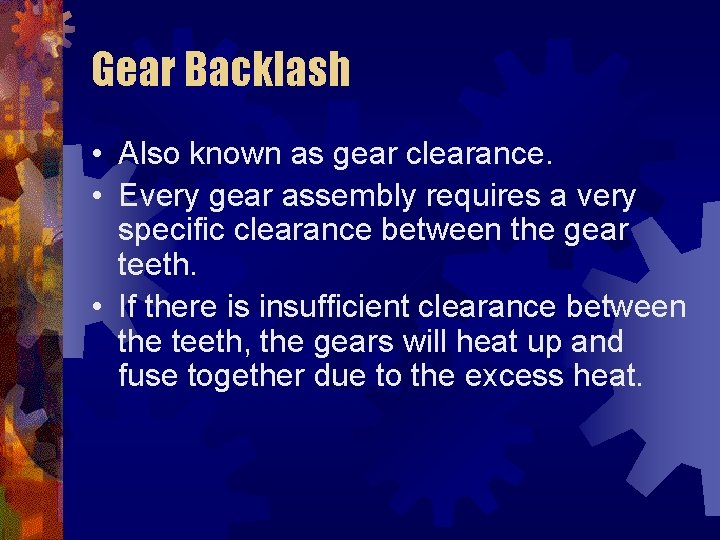 Gear Backlash

• Also known as gear clearance.
• Every gear assembly requires a very specific clearance between the gear teeth.
• If there is insufficient clearance between the teeth, the gears will heat up and fuse together due to the excess heat.